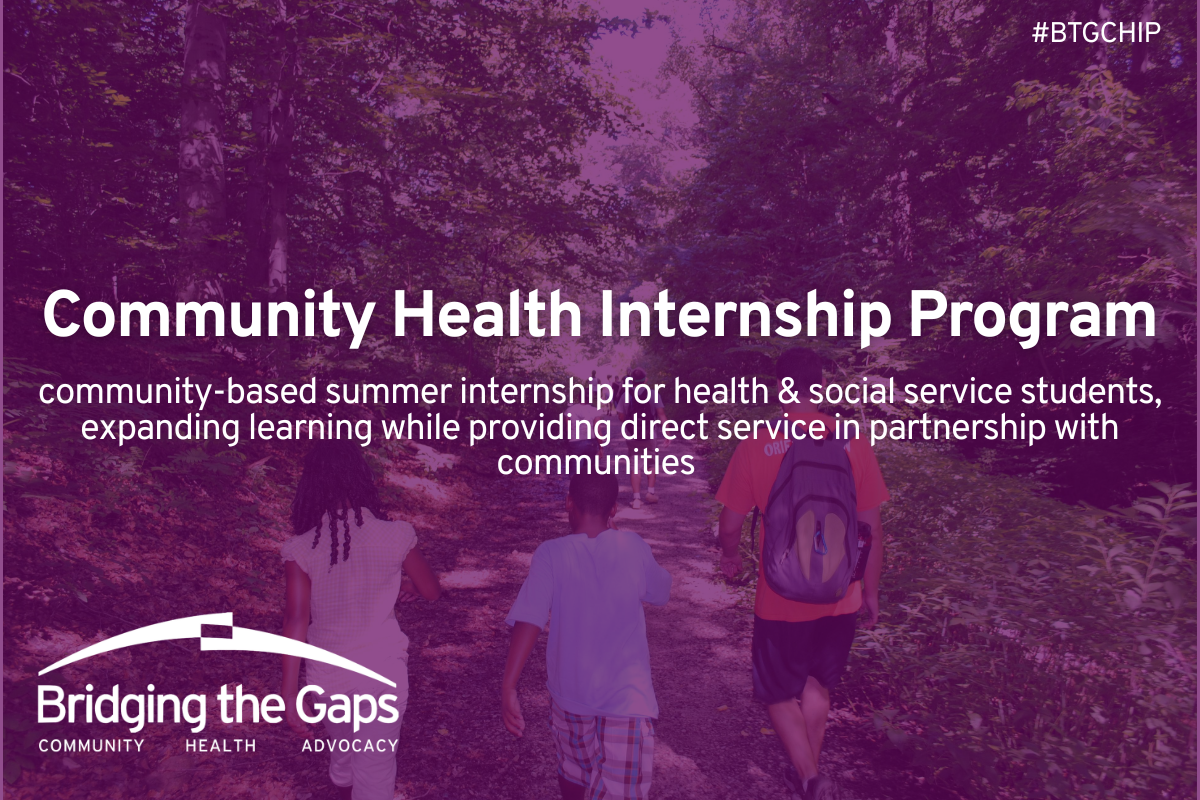 #BTGCHIP

Community Health Internship Program

community-based summer internship for health & social service students, expanding learning while providing direct service in partnership with communities

Bridging the Gaps
COMMUNITY HEALTH ADVOCACY